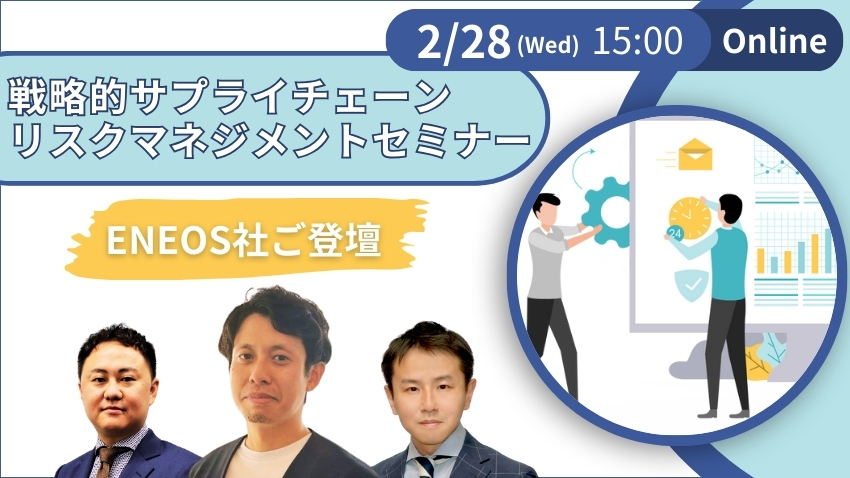 2/28 (Wed) 15:00 Online

戦略的サプライチェーン
リスクマネジメントセミナー

ENEOS社ご登壇

24